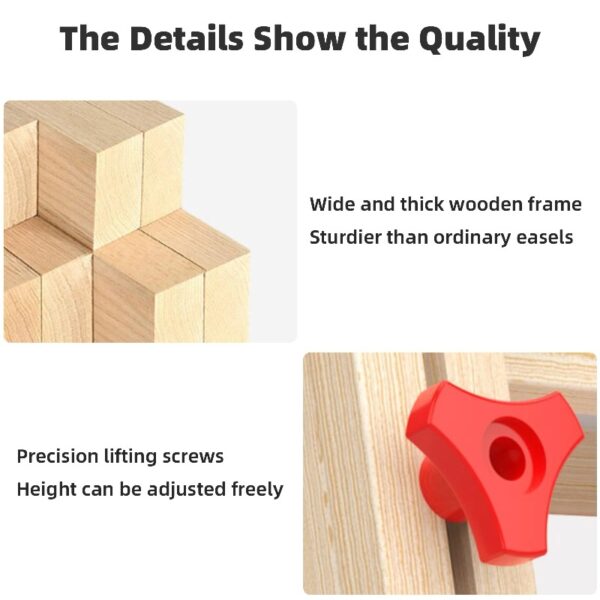 The Details Show the Quality

Wide and thick wooden frame
Sturdier than ordinary easels

Precision lifting screws
Height can be adjusted freely